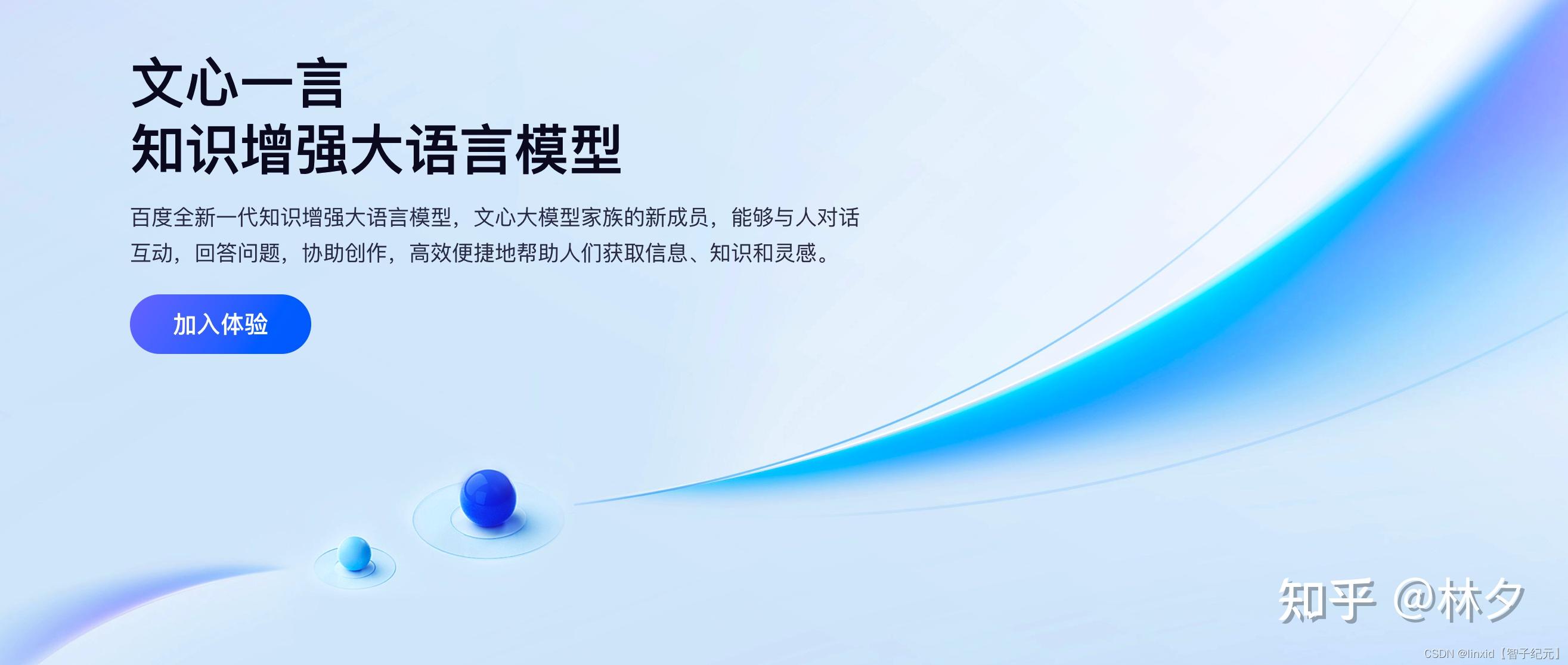 文心一言
知识增强大语言模型

百度全新一代知识增强大语言模型，文心大模型家族的新成员，能够与人对话互动，回答问题，协助创作，高效便捷地帮助人们获取信息、知识和灵感。

加入体验

知乎 @林夕

CSDN @linxid【智子纪元】